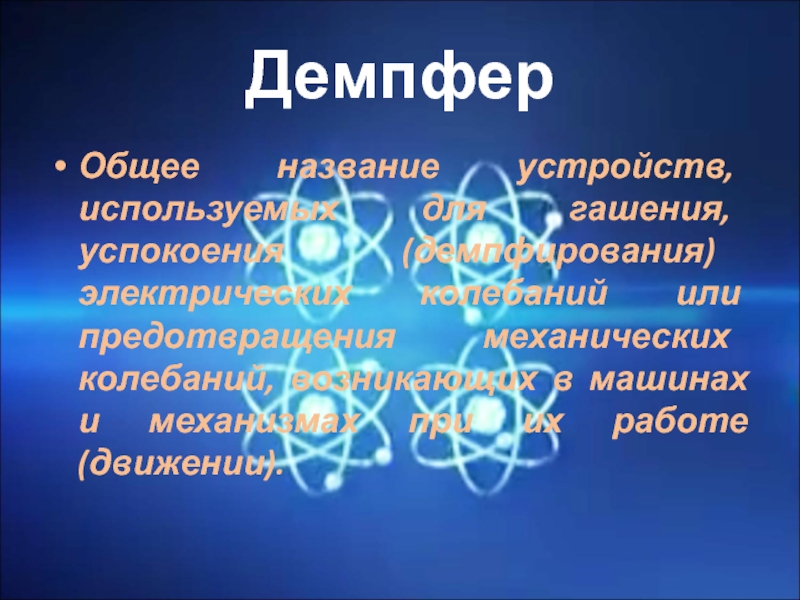 Демпфер

• Общее название устройств, используемых для гашения, успокоения (демпфирования) электрических колебаний или предотвращения механических колебаний, возникающих в машинах и механизмах при их работе (движении).